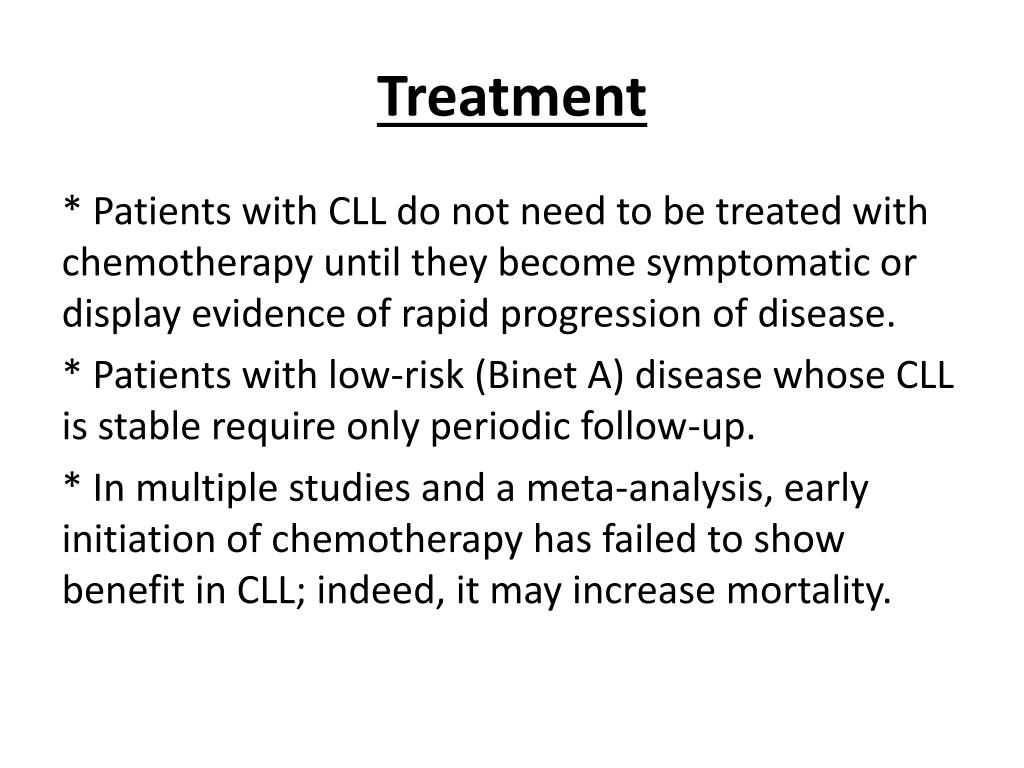 Treatment

* Patients with CLL do not need to be treated with chemotherapy until they become symptomatic or display evidence of rapid progression of disease.

* Patients with low-risk (Binet A) disease whose CLL is stable require only periodic follow-up.

* In multiple studies and a meta-analysis, early initiation of chemotherapy has failed to show benefit in CLL; indeed, it may increase mortality.